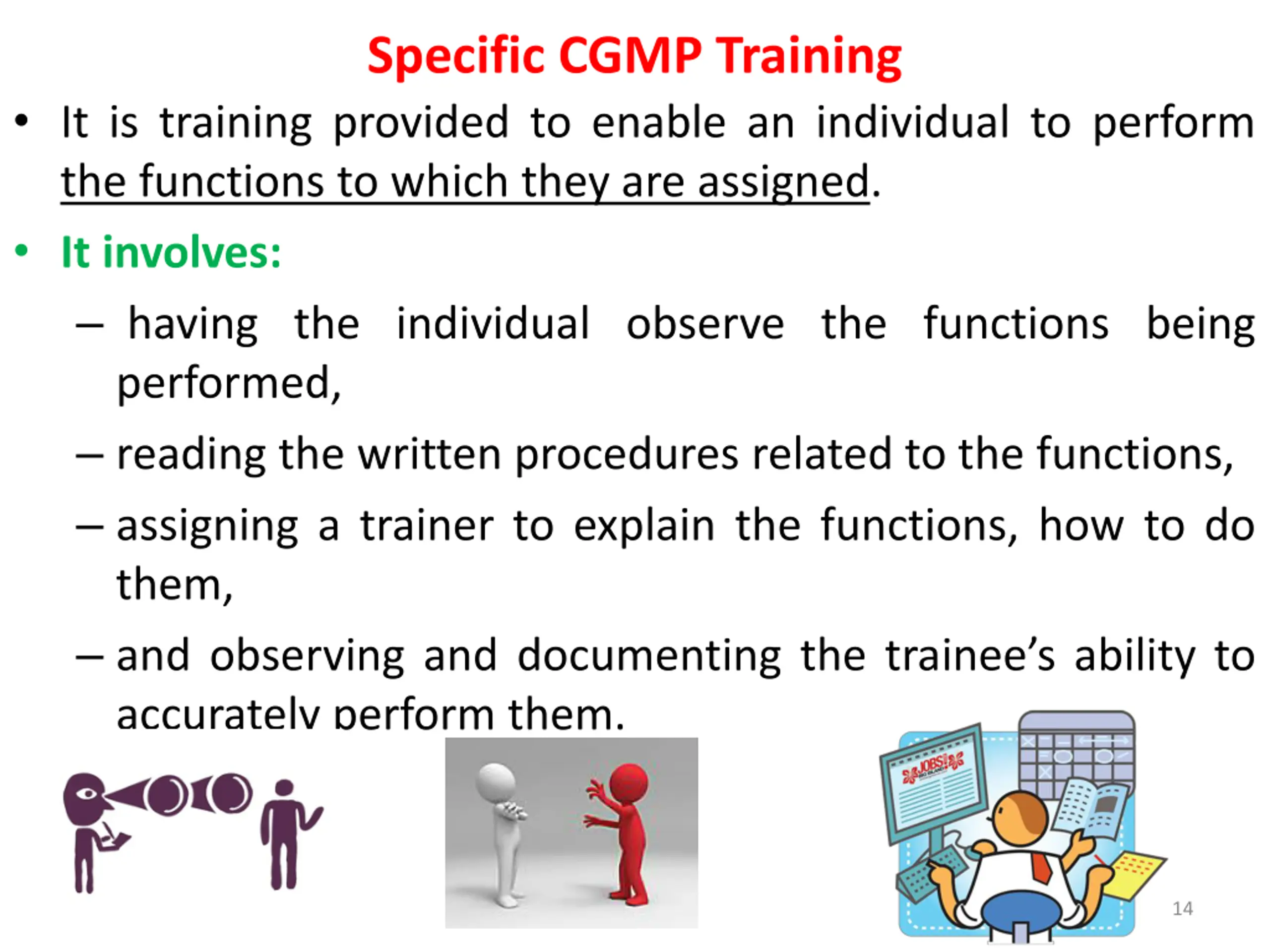 Specific CGMP Training

• It is training provided to enable an individual to perform the functions to which they are assigned.

• It involves:

– having the individual observe the functions being performed,

– reading the written procedures related to the functions,

– assigning a trainer to explain the functions, how to do them,

– and observing and documenting the trainee's ability to accurately perform them.

JOBS!

14